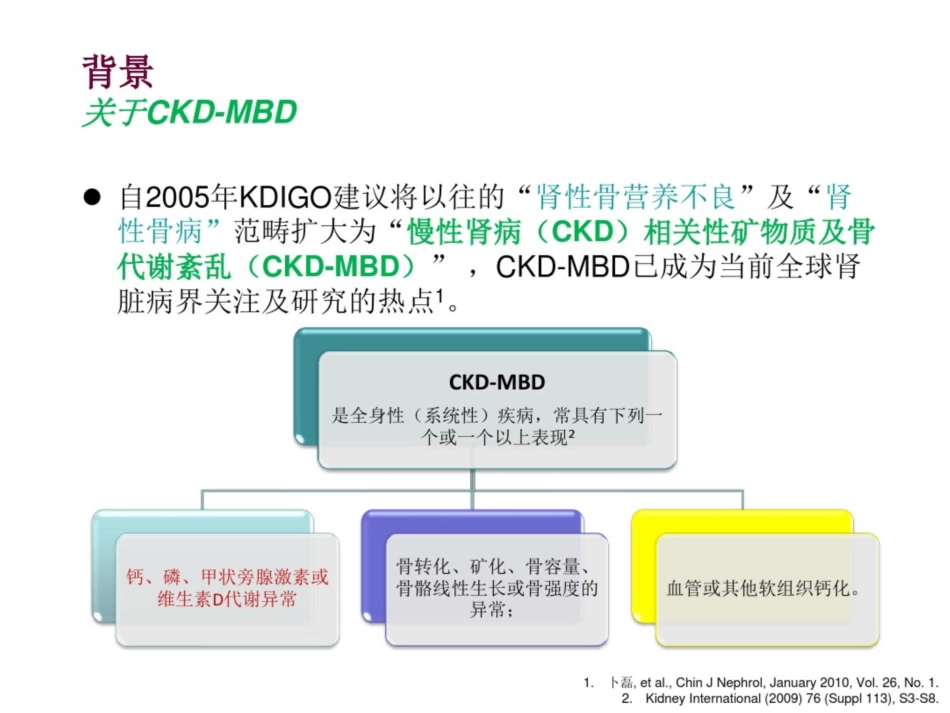 背景
关于CKD-MBD

● 自2005年KDIGO建议将以往的“肾性骨营养不良”及“肾性骨病”范畴扩大为“慢性肾病（CKD）相关性矿物质及骨代谢紊乱（CKD-MBD）”，CKD-MBD已成为当前全球肾脏病界关注及研究的热点$^1$。

CKD-MBD
是全身性（系统性）疾病，常具有下列一个或一个以上表现$^2$

钙、磷、甲状旁腺激素或维生素D代谢异常

骨转化、矿化、骨容量、骨骼线性生长或骨强度的异常；

血管或其他软组织钙化。

1. 卜磊, et al., Chin J Nephrol, January 2010, Vol. 26, No. 1.
2. Kidney International (2009) 76 (Suppl 113), S3-S8.